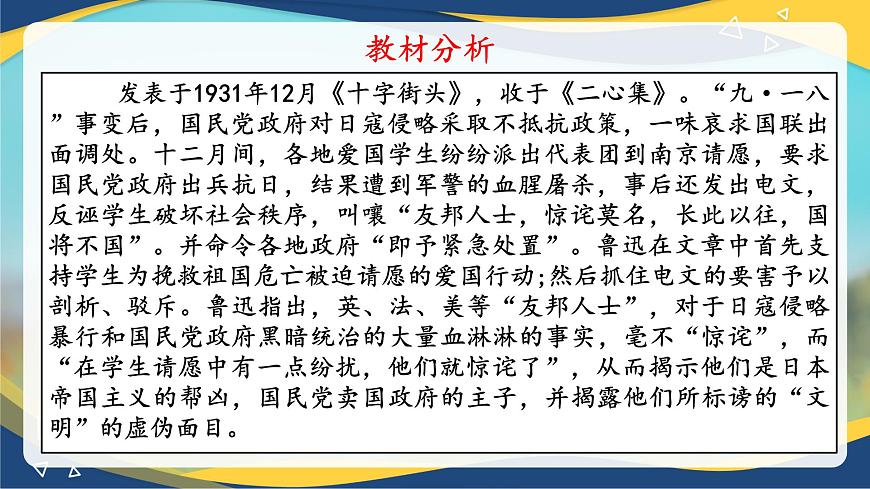 教材分析

发表于1931年12月《十字街头》，收于《二心集》。“九·一八”事变后，国民党政府对日寇侵略采取不抵抗政策，一味哀求国联出面调处。十二月间，各地爱国学生纷纷派出代表团到南京请愿，要求国民党政府出兵抗日，结果遭到军警的血腥屠杀，事后还发出电文，反诬学生破坏社会秩序，叫嚷“友邦人士，惊诧莫名，长此以往，国将不国”。并命令各地政府“即予紧急处置”。鲁迅在文章中首先支持学生为挽救祖国危亡被迫请愿的爱国行动;然后抓住电文的要害予以剖析、驳斥。鲁迅指出，英、法、美等“友邦人士”，对于日寇侵略暴行和国民党政府黑暗统治的大量血淋淋的事实，毫不“惊诧”，而“在学生请愿中有一点纷扰，他们就惊诧了”，从而揭示他们是日本帝国主义的帮凶，国民党卖国政府的主子，并揭露他们所标谤的“文明”的虚伪面目。